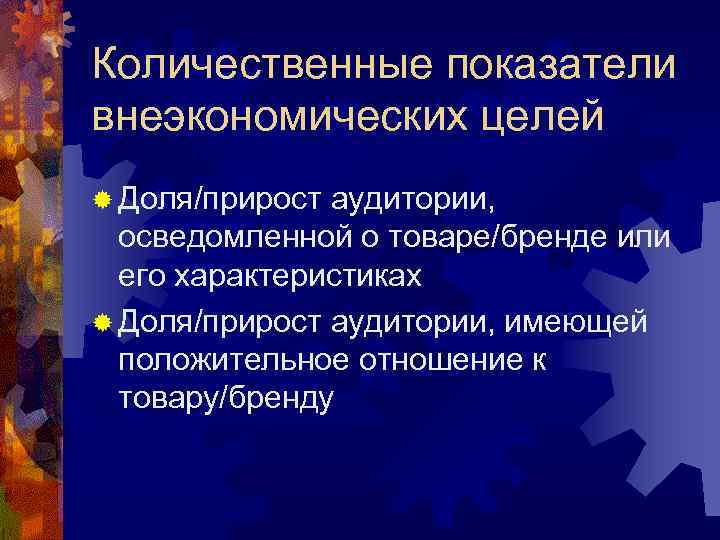 Количественные показатели внеэкономических целей

Доля/прирост аудитории, осведомленной о товаре/бренде или его характеристиках

Доля/прирост аудитории, имеющей положительное отношение к товару/бренду